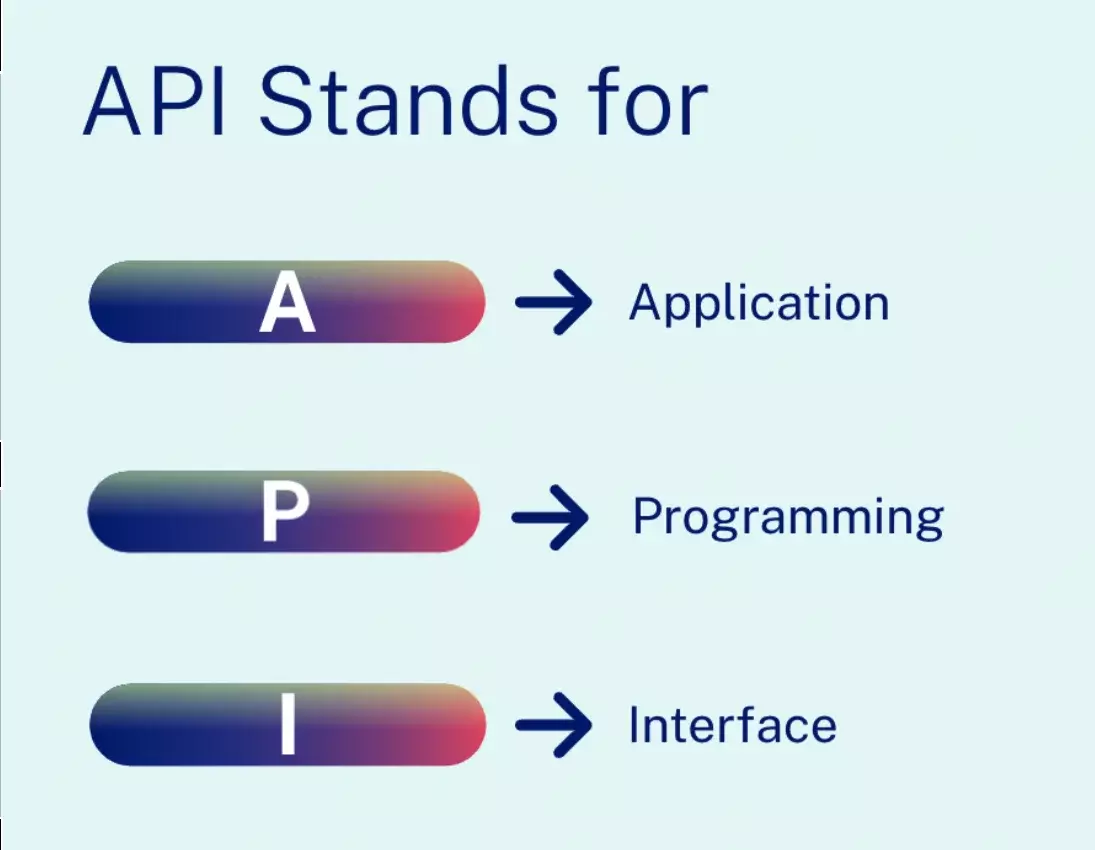 API Stands for

A → Application

P → Programming

I → Interface